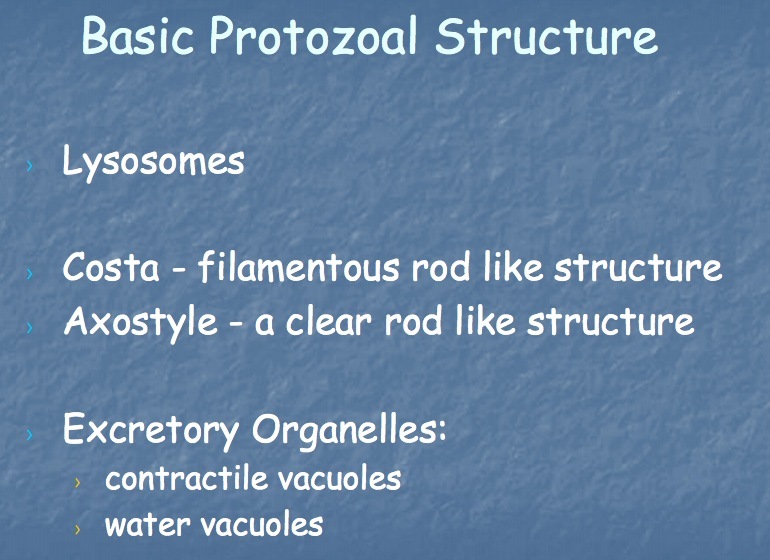 Basic Protozoal Structure

› Lysosomes

› Costa - filamentous rod like structure
› Axostyle - a clear rod like structure

› Excretory Organelles:
› contractile vacuoles
› water vacuoles